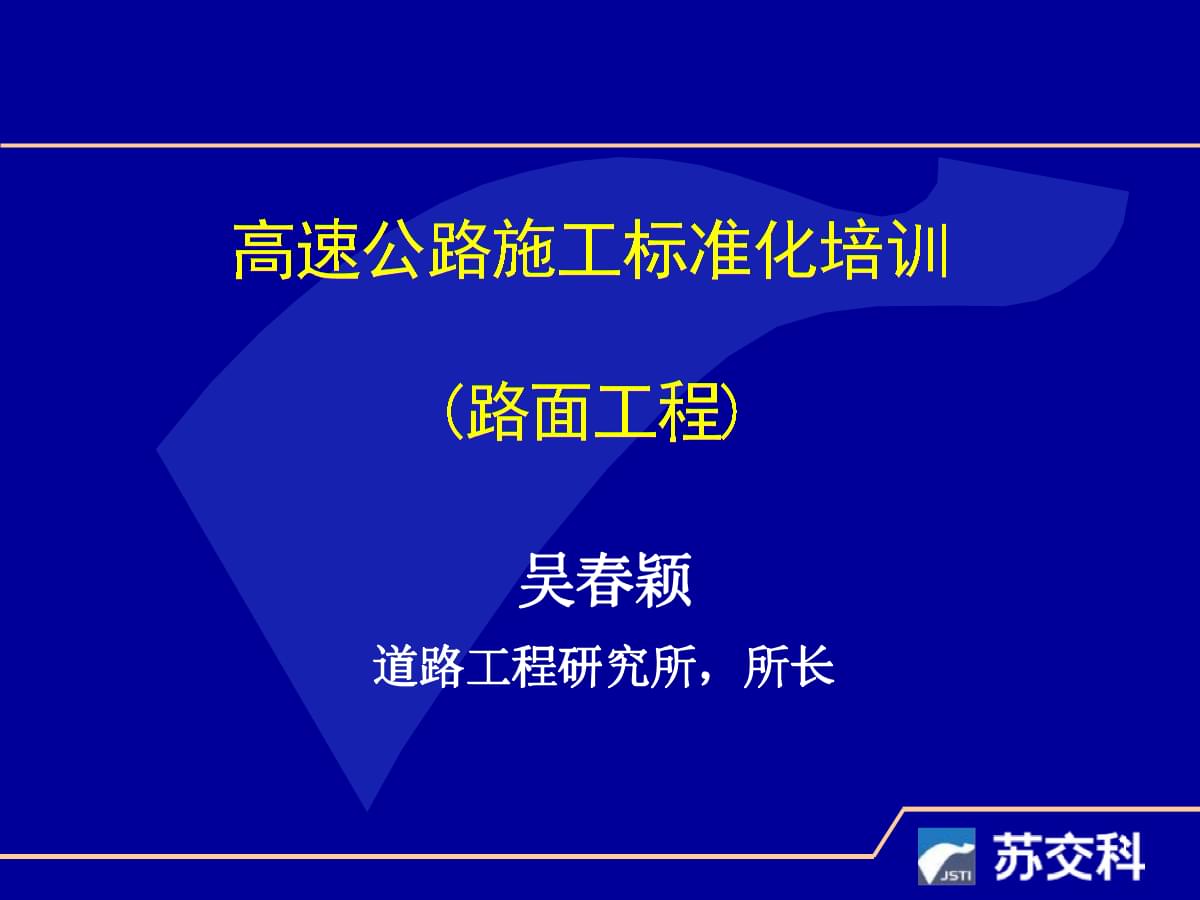 高速公路施工标准化培训

(路面工程)

吴春颖

道路工程研究所，所长

JSTI 苏交科